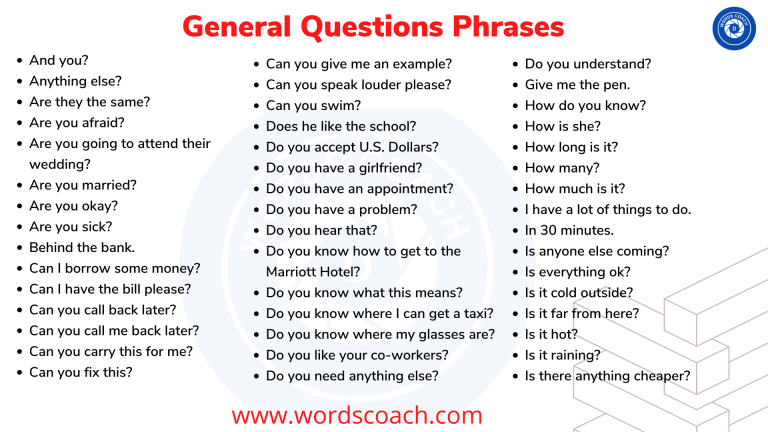 General Questions Phrases

WORDS COACH

- And you?
- Anything else?
- Are they the same?
- Are you afraid?
- Are you going to attend their wedding?
- Are you married?
- Are you okay?
- Are you sick?
- Behind the bank.
- Can I borrow some money?
- Can I have the bill please?
- Can you call back later?
- Can you call me back later?
- Can you carry this for me?
- Can you fix this?

- Can you give me an example?
- Can you speak louder please?
- Can you swim?
- Does he like the school?
- Do you accept U.S. Dollars?
- Do you have a girlfriend?
- Do you have an appointment?
- Do you have a problem?
- Do you hear that?
- Do you know how to get to the Marriott Hotel?
- Do you know what this means?
- Do you know where I can get a taxi?
- Do you know where my glasses are?
- Do you like your co-workers?
- Do you need anything else?

- Do you understand?
- Give me the pen.
- How do you know?
- How is she?
- How long is it?
- How many?
- How much is it?
- I have a lot of things to do.
- In 30 minutes.
- Is anyone else coming?
- Is everything ok?
- Is it cold outside?
- Is it far from here?
- Is it hot?
- Is it raining?
- Is there anything cheaper?

www.wordscoach.com